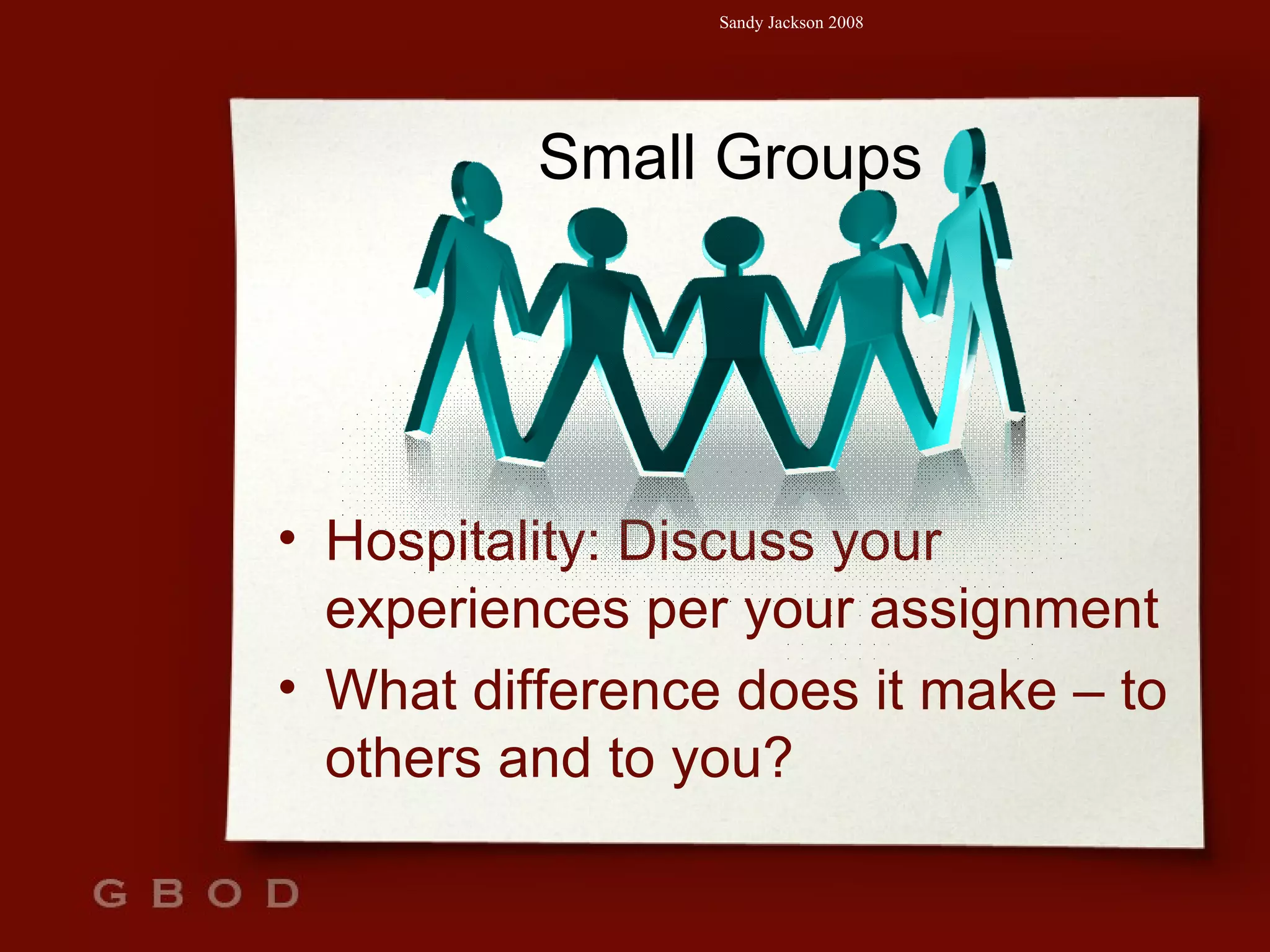 Sandy Jackson 2008

Small Groups

• Hospitality: Discuss your experiences per your assignment
• What difference does it make – to others and to you?

GBOD